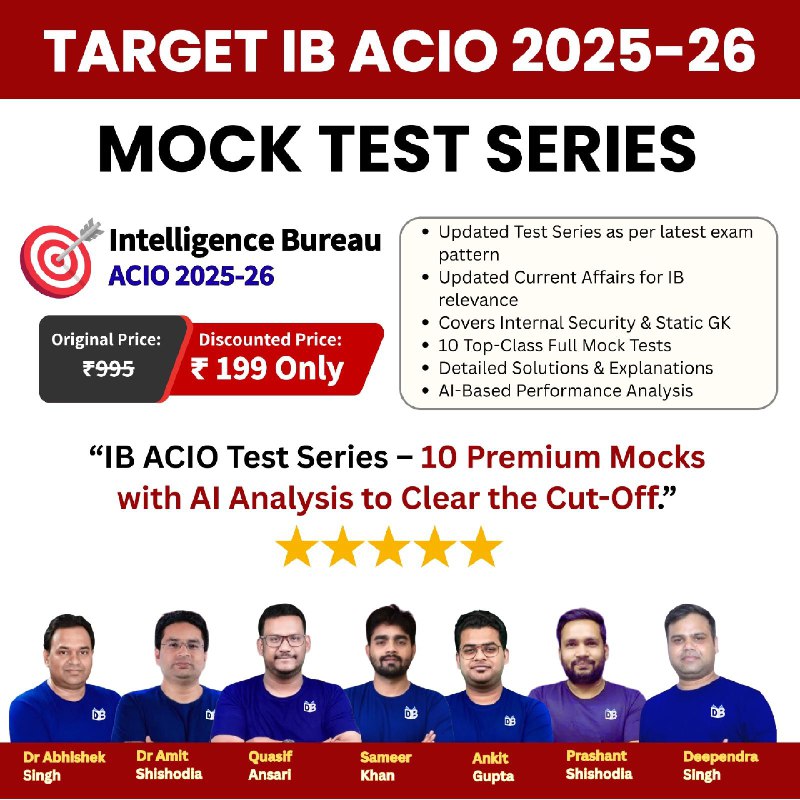 TARGET IB ACIO 2025-26

MOCK TEST SERIES

Intelligence Bureau
ACIO 2025-26

Original Price:
₹995

Discounted Price:
₹ 199 Only

• Updated Test Series as per latest exam pattern
• Updated Current Affairs for IB relevance
• Covers Internal Security & Static GK
• 10 Top-Class Full Mock Tests
• Detailed Solutions & Explanations
• AI-Based Performance Analysis

"IB ACIO Test Series – 10 Premium Mocks with AI Analysis to Clear the Cut-Off."

DB DB DB DB DB DB DB

Dr Abhishek Singh

Dr Amit Shishodia

Quasif Ansari

Sameer Khan

Ankit Gupta

Prashant Shishodia

Deependra Singh